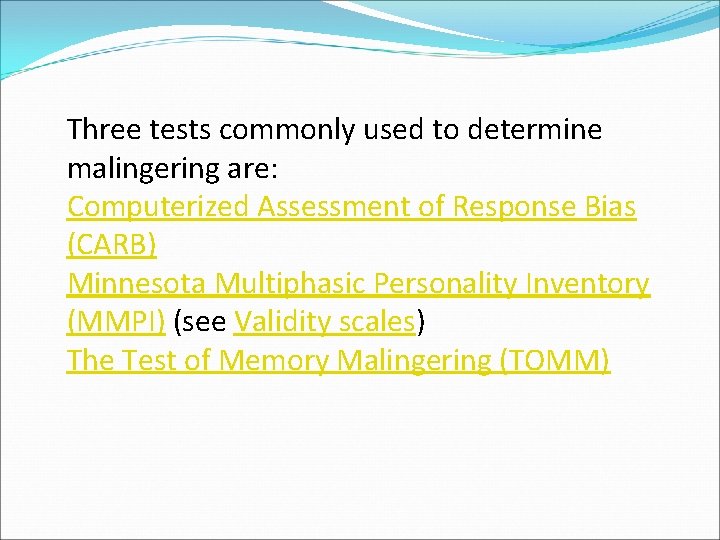 Three tests commonly used to determine malingering are:
Computerized Assessment of Response Bias (CARB)
Minnesota Multiphasic Personality Inventory (MMPI) (see Validity scales)
The Test of Memory Malingering (TOMM)